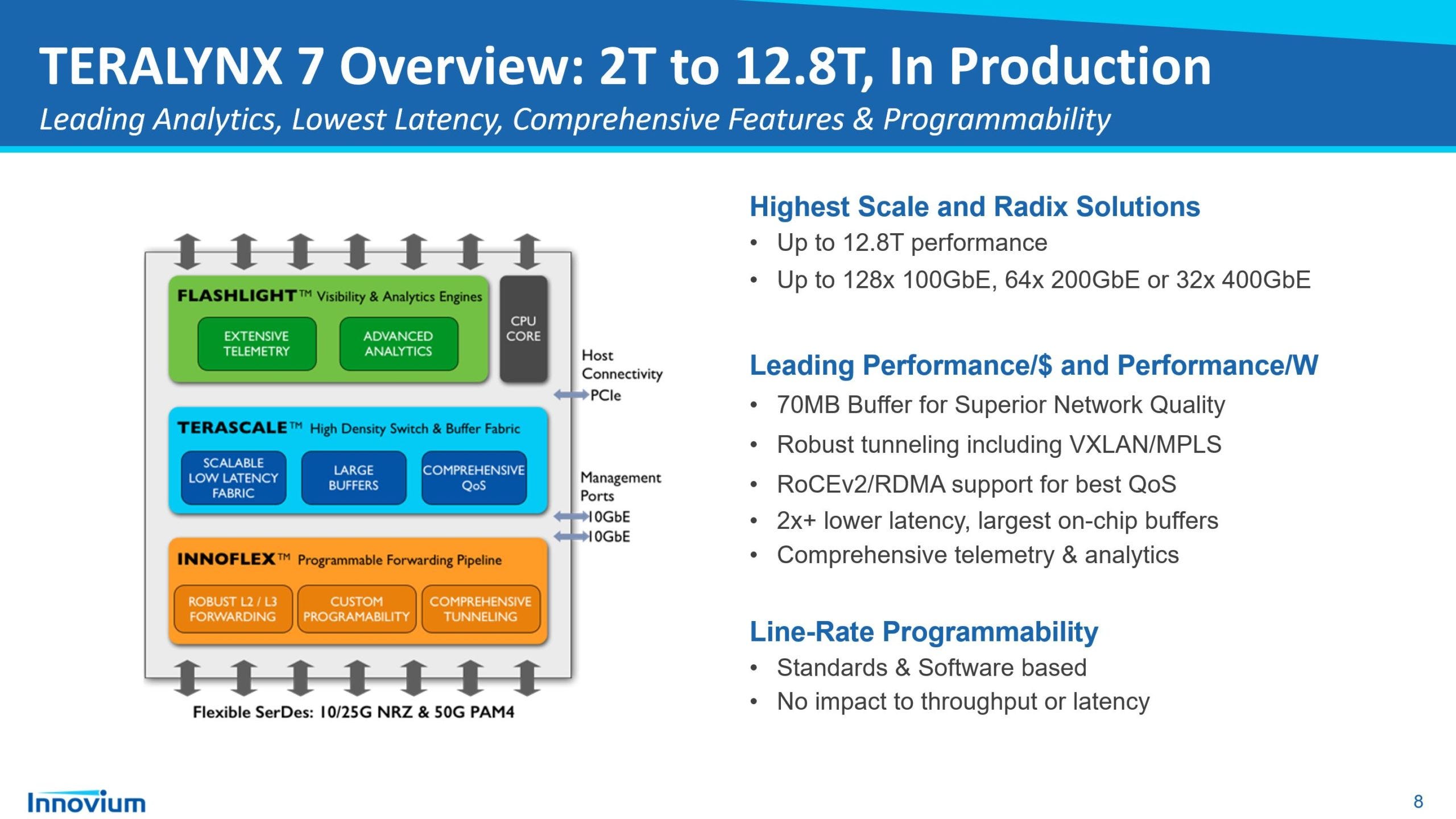 TERALYNX 7 Overview: 2T to 12.8T, In Production
Leading Analytics, Lowest Latency, Comprehensive Features & Programmability

FLASHLIGHT™ Visibility & Analytics Engines
EXTENSIVE TELEMETRY
ADVANCED ANALYTICS
CPU CORE
Host Connectivity
PCIe
TERASCALE™ High Density Switch & Buffer Fabric
SCALABLE LOW LATENCY FABRIC
LARGE BUFFERS
COMPREHENSIVE QoS
Management Ports
10GbE
10GbE
INNOFLEX™ Programmable Forwarding Pipeline
ROBUST L2 / L3 FORWARDING
CUSTOM PROGRAMABILITY
COMPREHENSIVE TUNNELING
Flexible SerDes: 10/25G NRZ & 50G PAM4

Highest Scale and Radix Solutions
• Up to 12.8T performance
• Up to 128x 100GbE, 64x 200GbE or 32x 400GbE

Leading Performance/$ and Performance/W
• 70MB Buffer for Superior Network Quality
• Robust tunneling including VXLAN/MPLS
• RoCEv2/RDMA support for best QoS
• 2x+ lower latency, largest on-chip buffers
• Comprehensive telemetry & analytics

Line-Rate Programmability
• Standards & Software based
• No impact to throughput or latency

Innovium
8